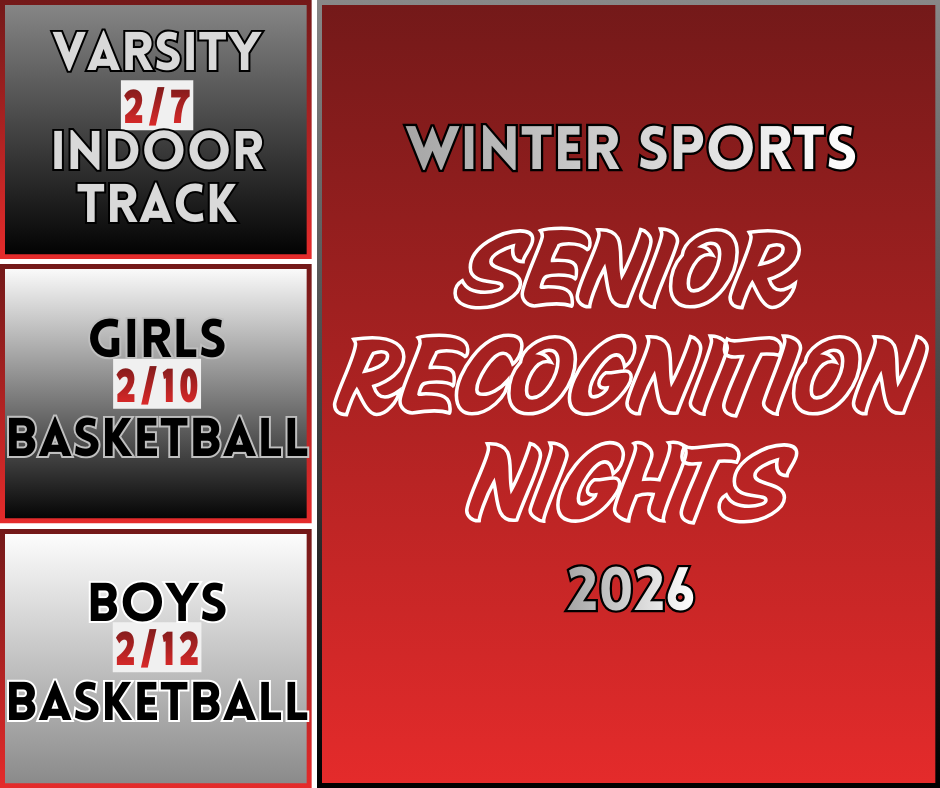 VARSITY
2/7
INDOOR
TRACK

GIRLS
2/10
BASKETBALL

BOYS
2/12
BASKETBALL

WINTER SPORTS

SENIOR RECOGNITION NIGHTS

2026